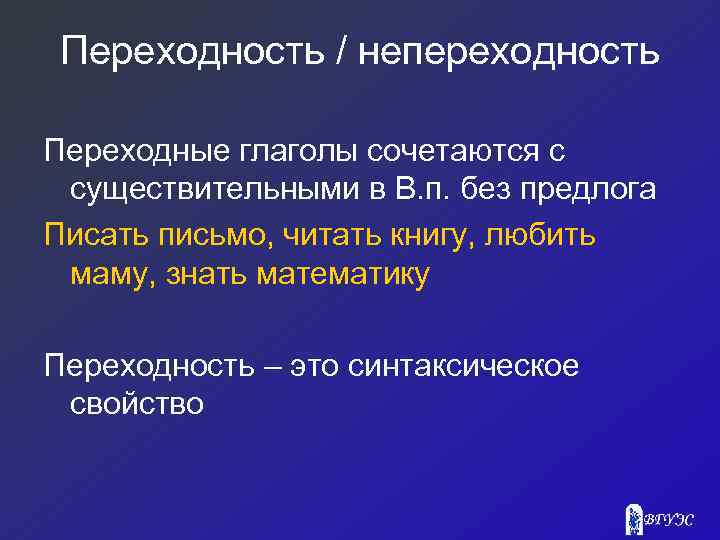 Переходность / непереходность

Переходные глаголы сочетаются с существительными в В.п. без предлога

Писать письмо, читать книгу, любить маму, знать математику

Переходность – это синтаксическое свойство

ВГУЭС